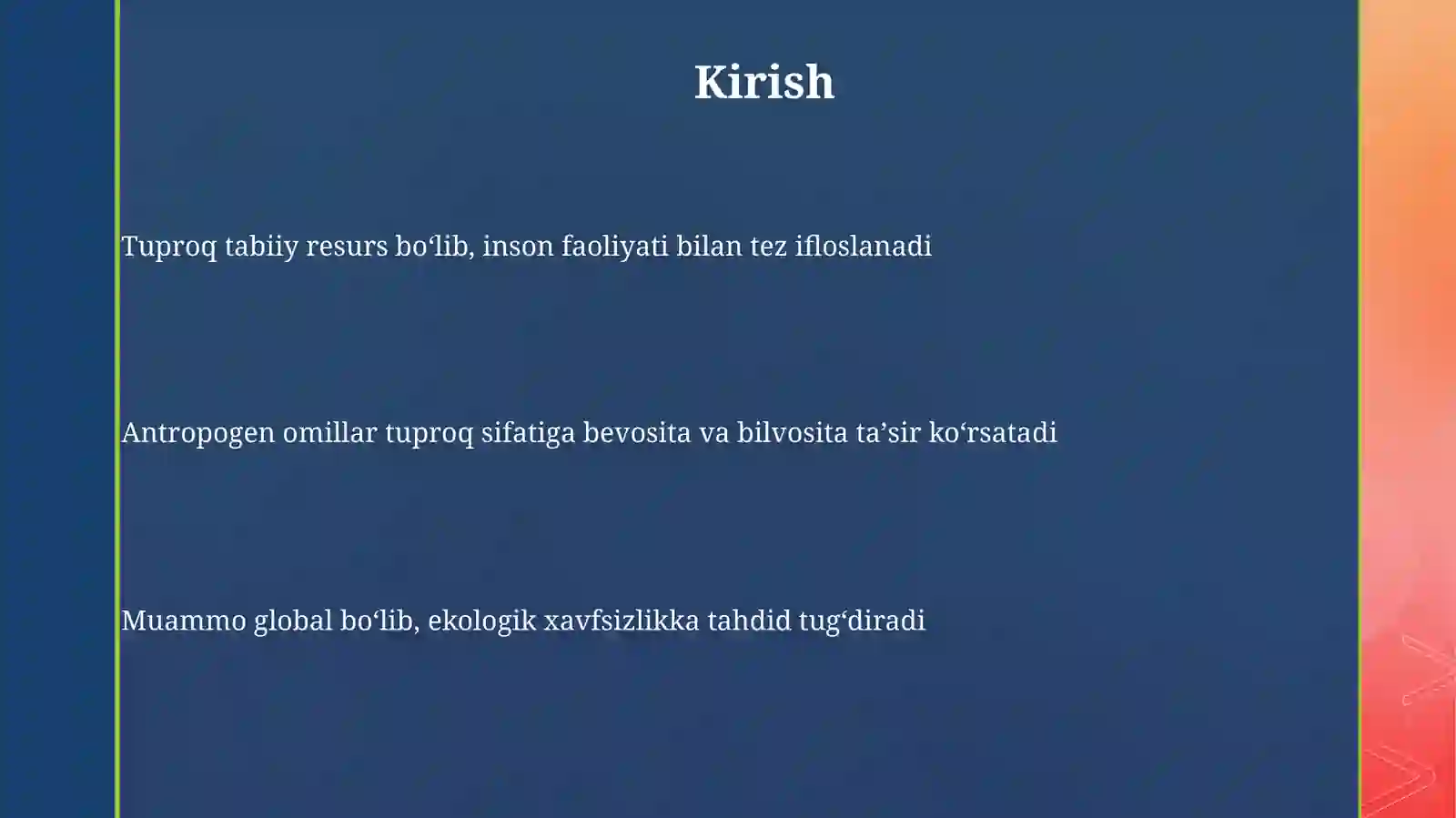 Kirish

Tuproq tabiiy resurs bo‘lib, inson faoliyati bilan tez ifloslanadi

Antropogen omillar tuproq sifatiga bevosita va bilvosita ta’sir ko‘rsatadi

Muammo global bo‘lib, ekologik xavfsizlikka tahdid tug‘diradi